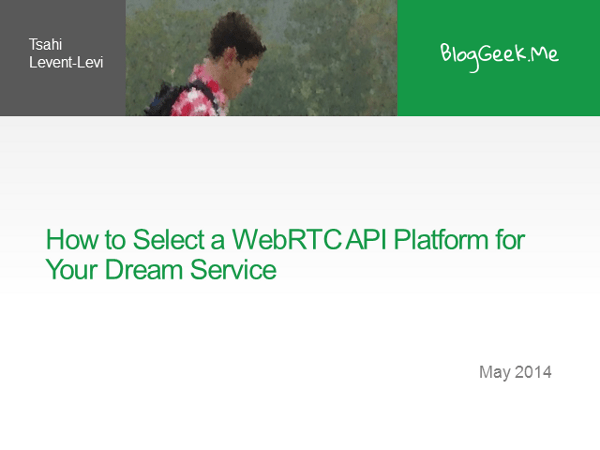 Tsahi
Levent-Levi

BlogGeek.Me

How to Select a WebRTC API Platform for Your Dream Service

May 2014